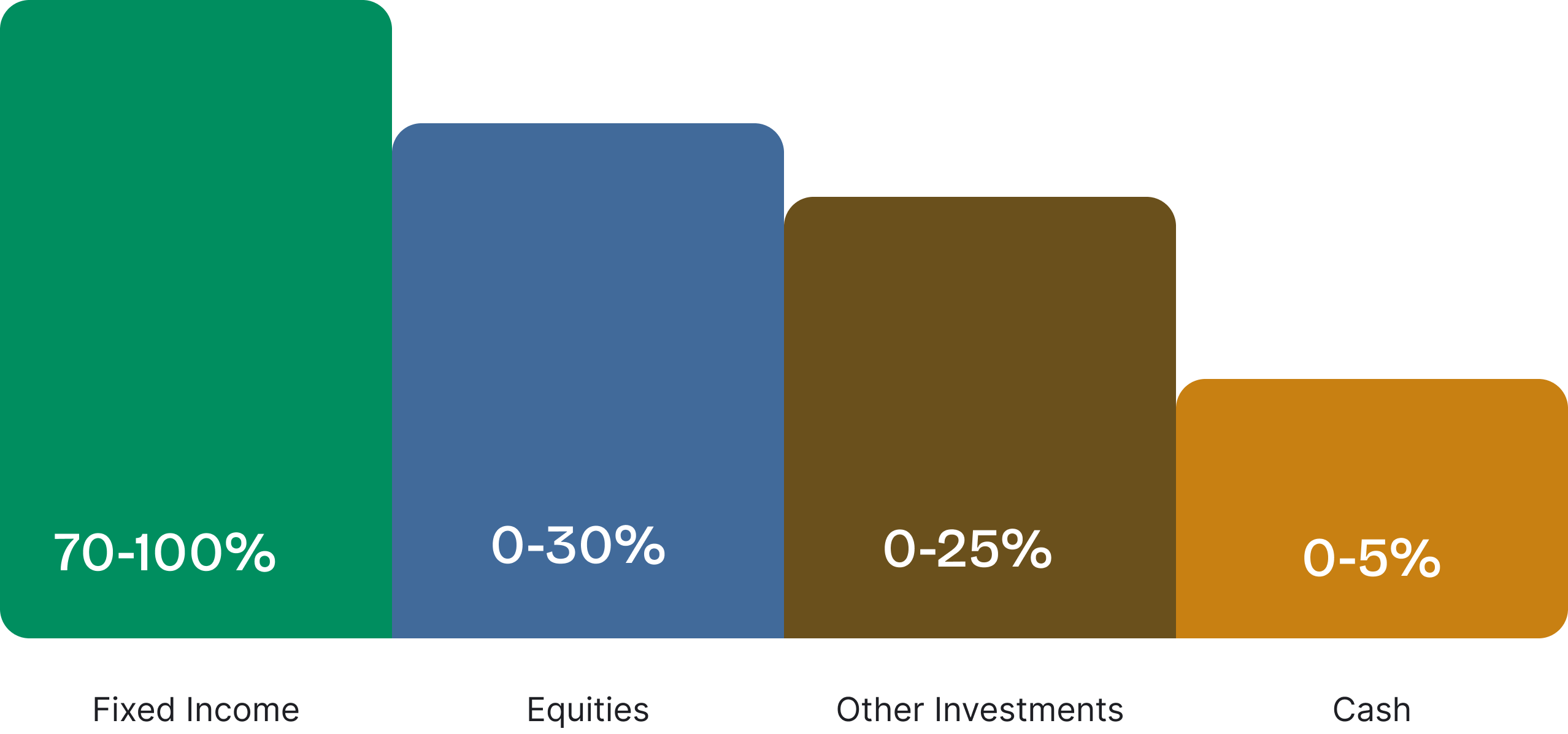 70-100%
0-30%
0-25%
0-5%

Fixed Income
Equities
Other Investments
Cash